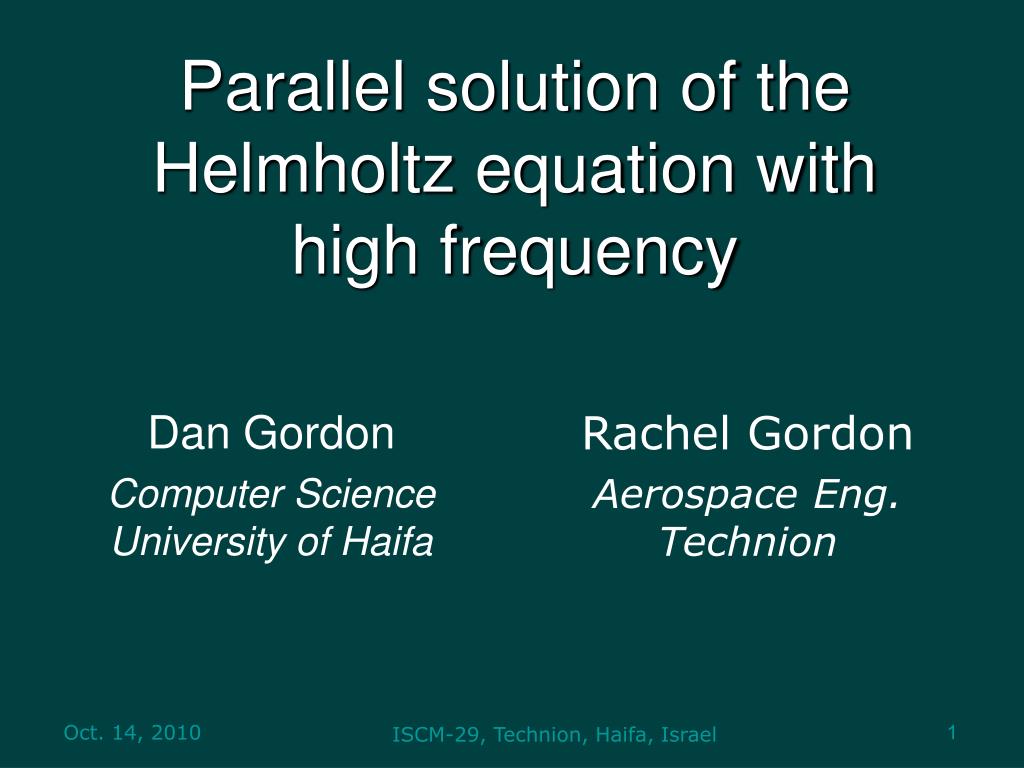 Parallel solution of the Helmholtz equation with high frequency

Dan Gordon
Computer Science
University of Haifa

Rachel Gordon
Aerospace Eng.
Technion

Oct. 14, 2010

ISCM-29, Technion, Haifa, Israel

1